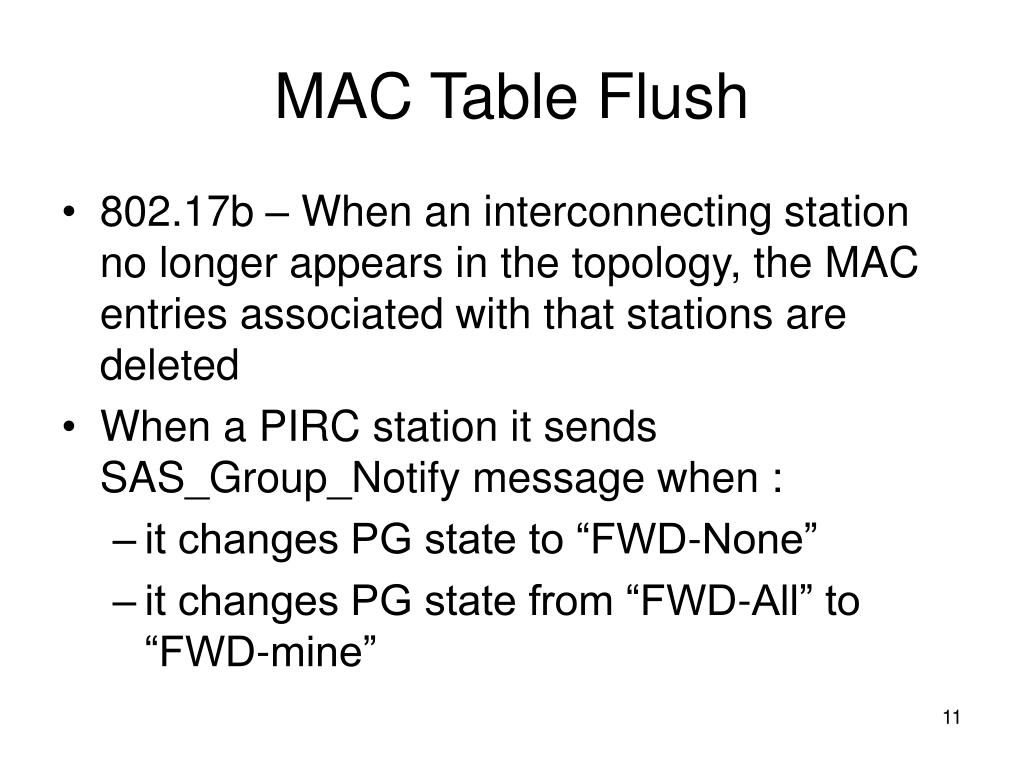 MAC Table Flush

• 802.17b – When an interconnecting station no longer appears in the topology, the MAC entries associated with that stations are deleted
• When a PIRC station it sends SAS_Group_Notify message when :
– it changes PG state to “FWD-None”
– it changes PG state from “FWD-All” to “FWD-mine”

11